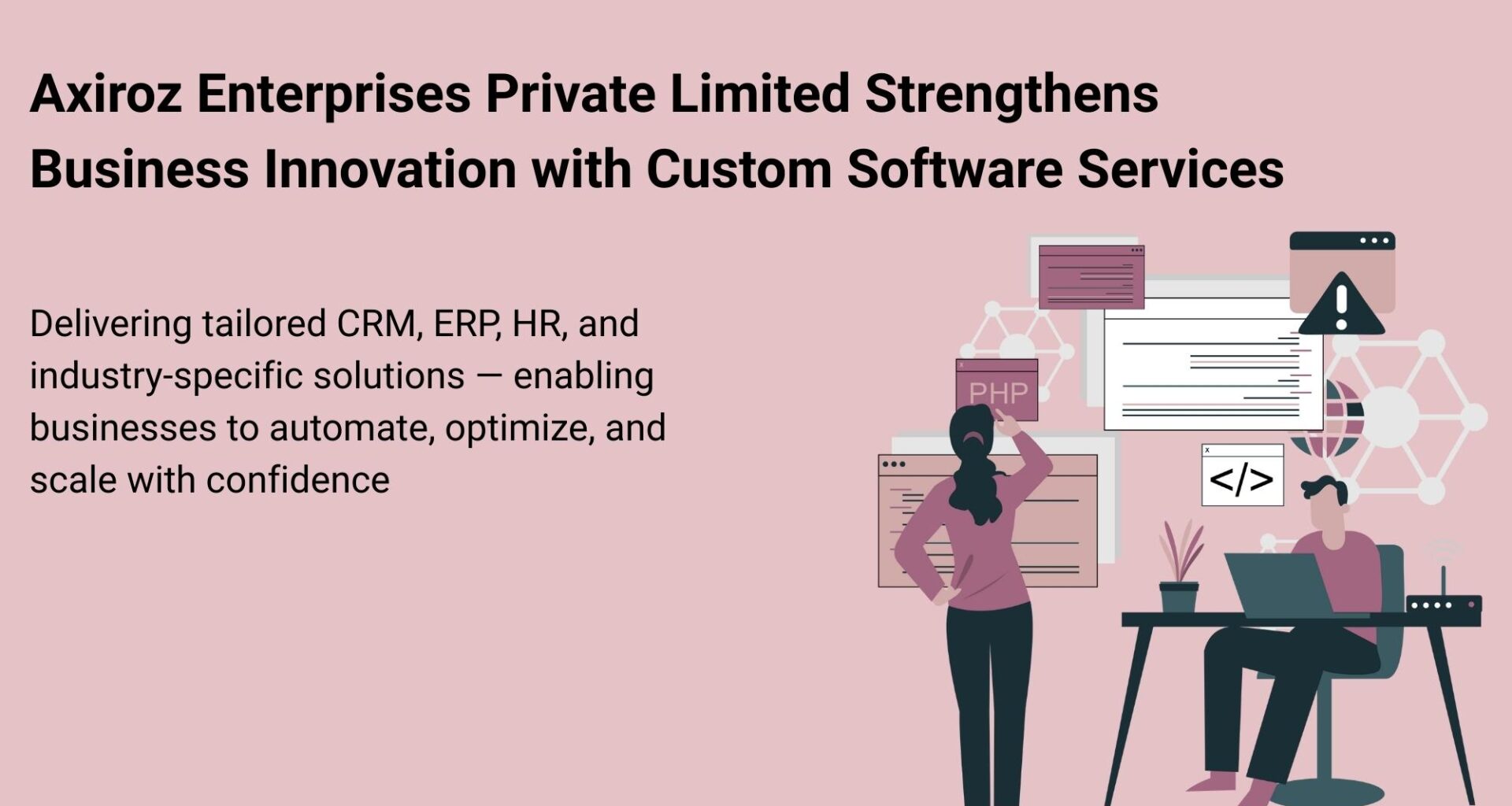 Axiroz Enterprises Private Limited Strengthens Business Innovation with Custom Software Services

Delivering tailored CRM, ERP, HR, and industry-specific solutions — enabling businesses to automate, optimize, and scale with confidence

PHP

</>